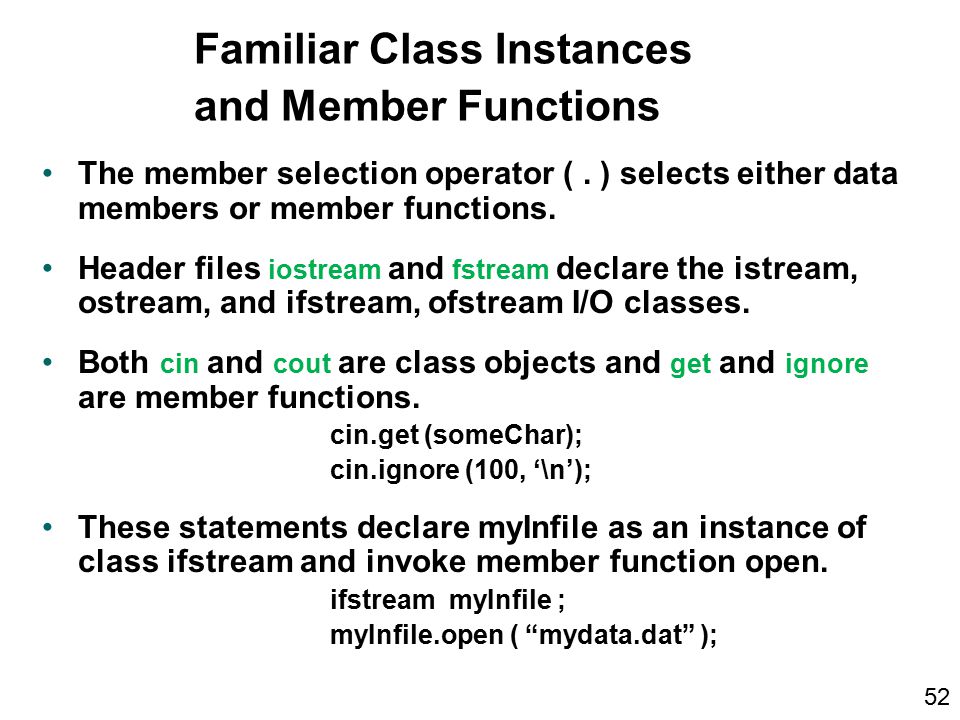 Familiar Class Instances and Member Functions

• The member selection operator ( . ) selects either data members or member functions.

• Header files iostream and fstream declare the istream, ostream, and ifstream, ofstream I/O classes.

• Both cin and cout are class objects and get and ignore are member functions.

cin.get (someChar);
cin.ignore (100, ‘\n’);

• These statements declare myInfile as an instance of class ifstream and invoke member function open.

ifstream myInfile ;
myInfile.open ( “mydata.dat” );

52